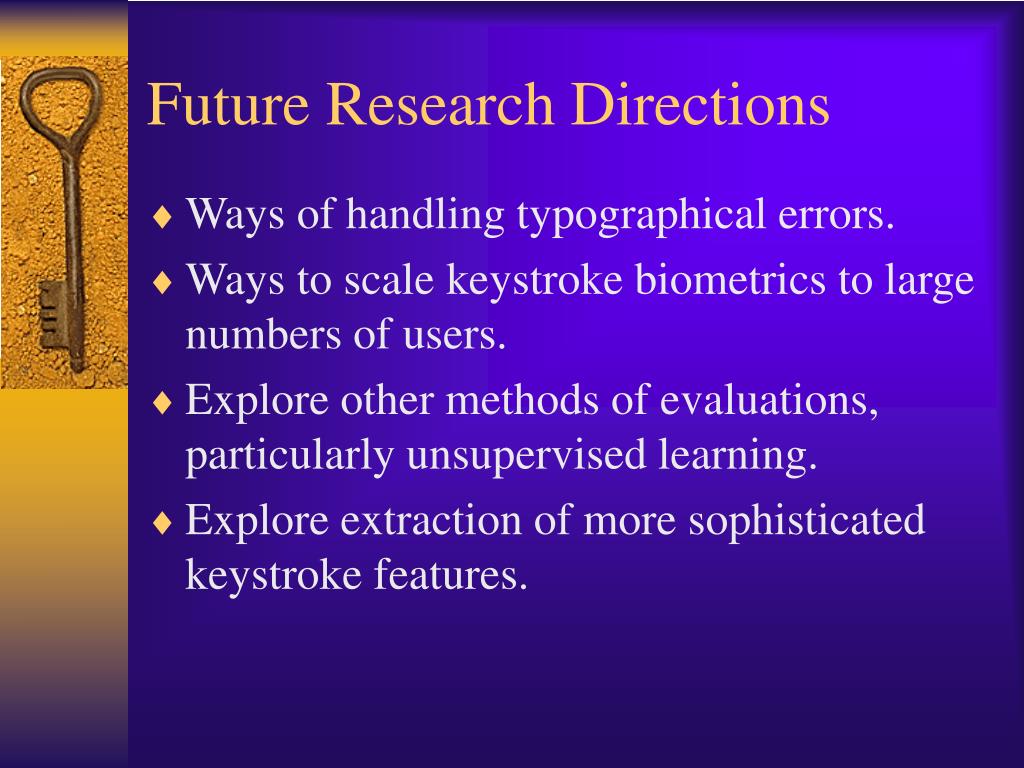 Future Research Directions

♦ Ways of handling typographical errors.

♦ Ways to scale keystroke biometrics to large numbers of users.

♦ Explore other methods of evaluations, particularly unsupervised learning.

♦ Explore extraction of more sophisticated keystroke features.